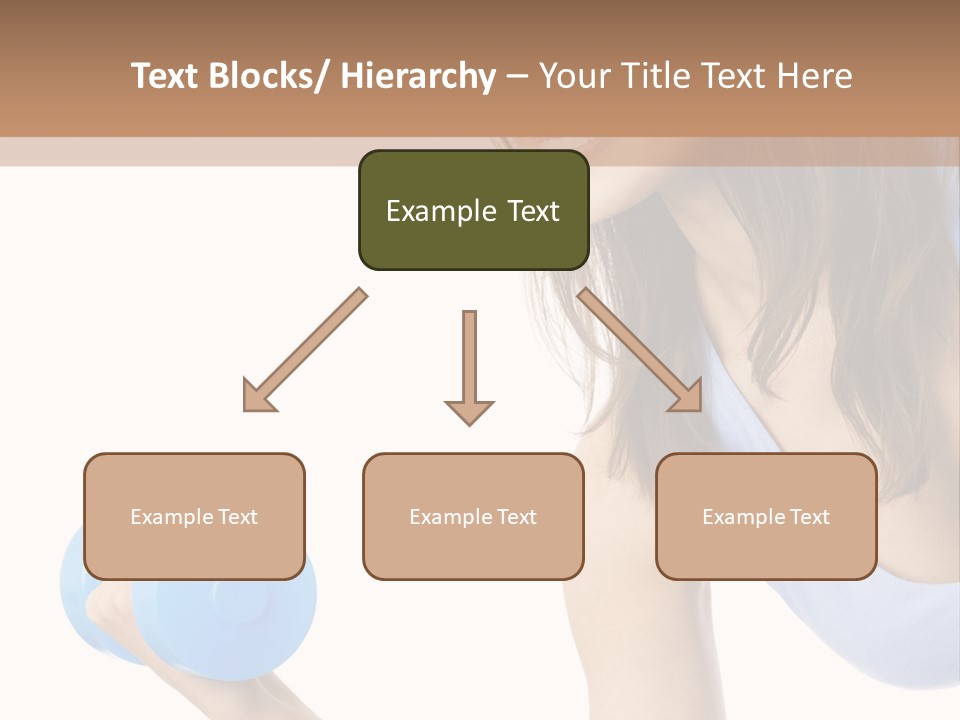 Text Blocks/ Hierarchy – Your Title Text Here

Example Text

Example Text

Example Text

Example Text